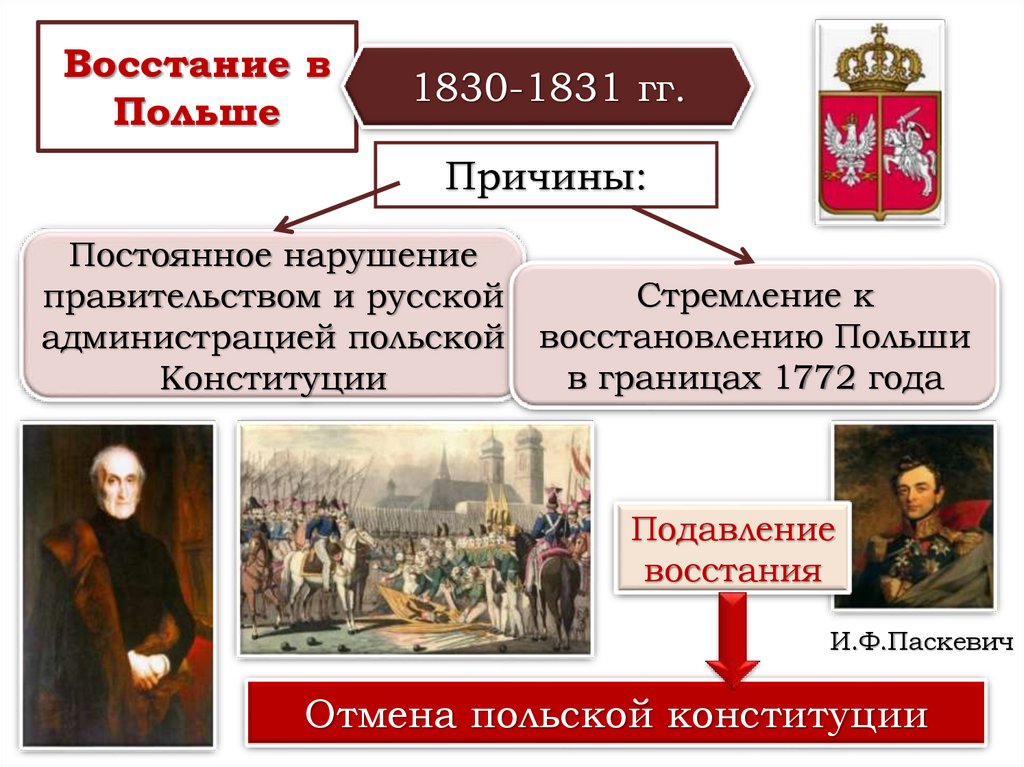 Восстание в Польше

1830-1831 гг.

Причины:

Постоянное нарушение правительством и русской администрацией польской Конституции

Стремление к восстановлению Польши в границах 1772 года

Подавление восстания

И.Ф.Паскевич

Отмена польской конституции